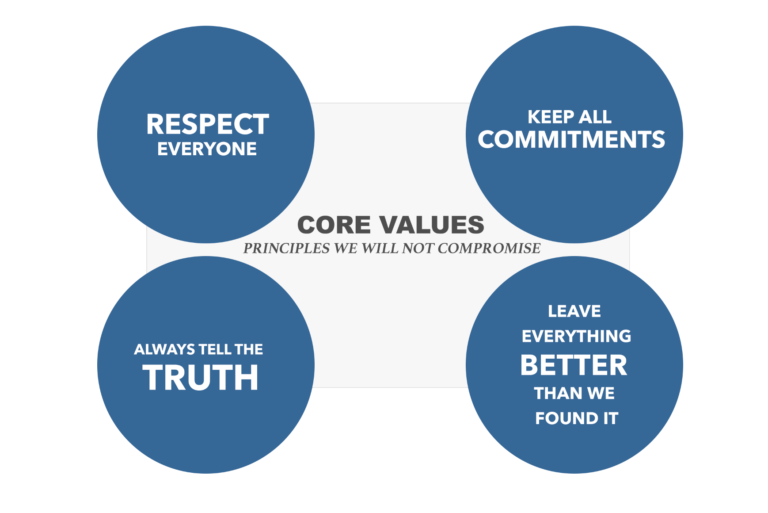 RESPECT
EVERYONE

KEEP ALL
COMMITMENTS

CORE VALUES
PRINCIPLES WE WILL NOT COMPROMISE

ALWAYS TELL THE
TRUTH

LEAVE
EVERYTHING
BETTER
THAN WE
FOUND IT